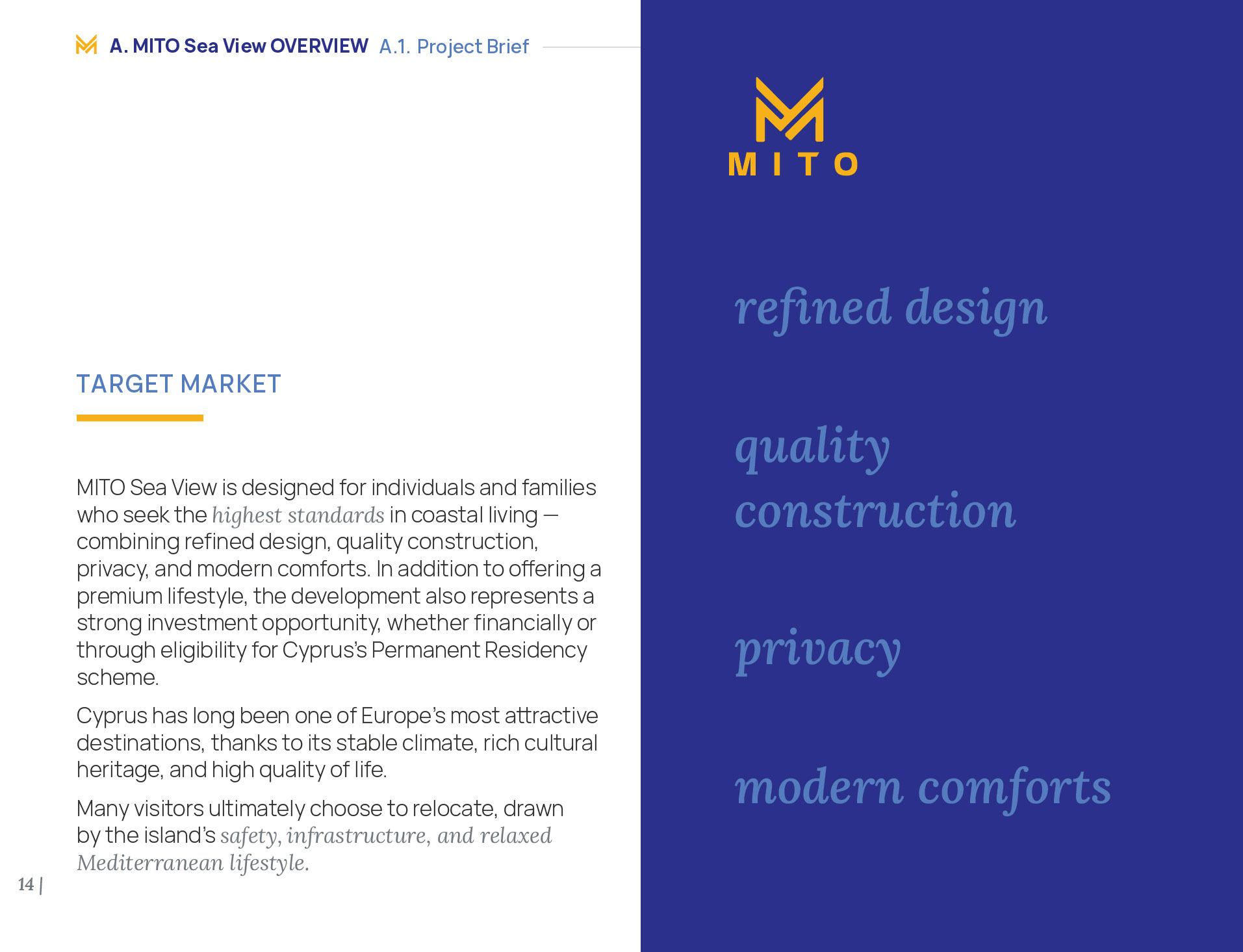 A. MITO Sea View OVERVIEW A.1. Project Brief

TARGET MARKET

MITO Sea View is designed for individuals and families who seek the highest standards in coastal living — combining refined design, quality construction, privacy, and modern comforts. In addition to offering a premium lifestyle, the development also represents a strong investment opportunity, whether financially or through eligibility for Cyprus's Permanent Residency scheme.

Cyprus has long been one of Europe's most attractive destinations, thanks to its stable climate, rich cultural heritage, and high quality of life.

Many visitors ultimately choose to relocate, drawn by the island's safety, infrastructure, and relaxed Mediterranean lifestyle.

14 |

MITO

refined design

quality construction

privacy

modern comforts